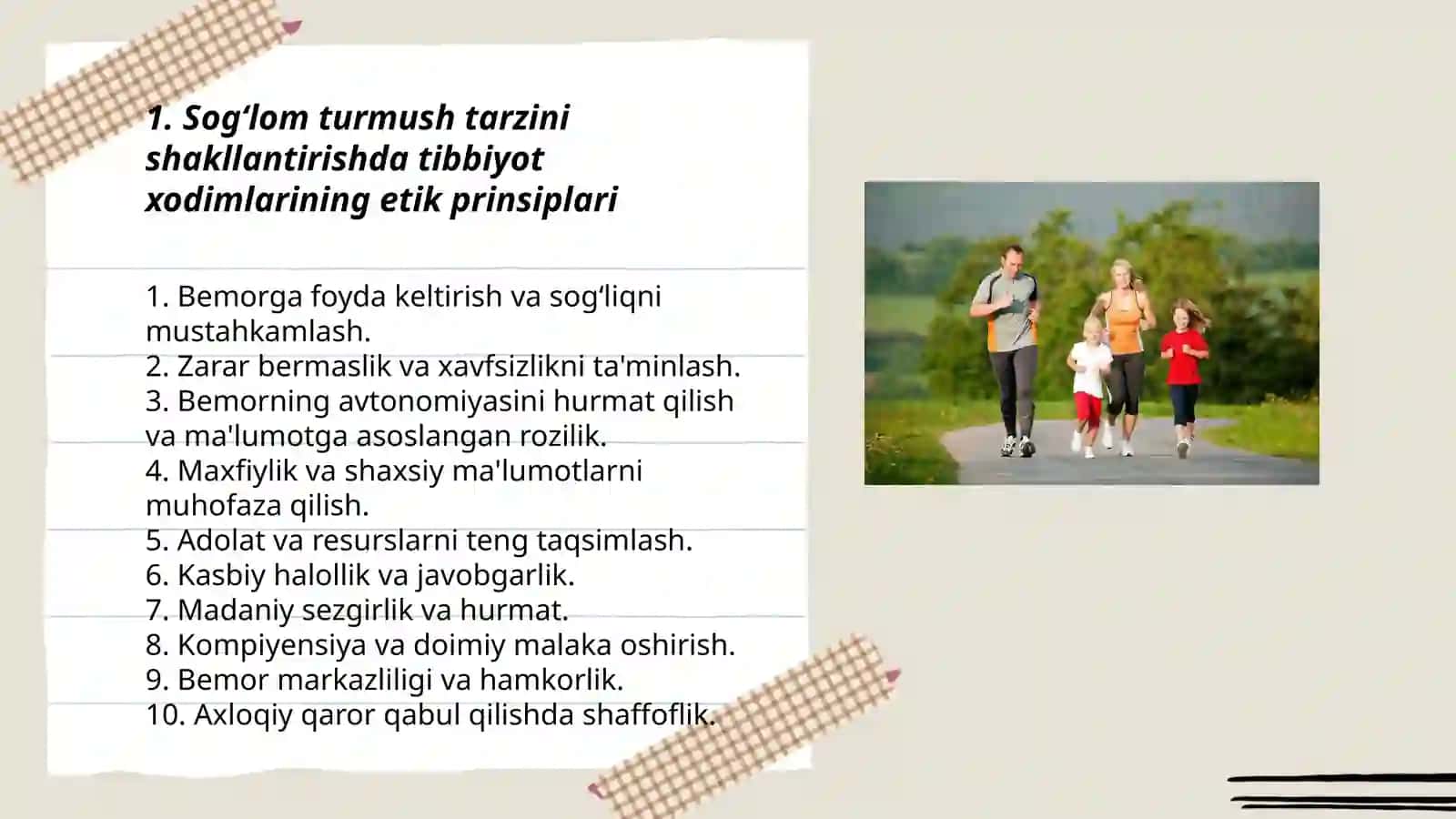 1. Sog‘lom turmush tarzini shakllantirishda tibbiyot xodimlarining etik prinsiplari

1. Bemorga foyda keltirish va sog‘liqni mustahkamlash.
2. Zarar bermaslik va xavfsizlikni ta'minlash.
3. Bemorning avtonomiyasini hurmat qilish va ma'lumotga asoslangan rozilik.
4. Maxfiylik va shaxsiy ma'lumotlarni muhofaza qilish.
5. Adolat va resurslarni teng taqsimlash.
6. Kasbiy halollik va javobgarlik.
7. Madaniy sezgirlik va hurmat.
8. Kompiyensiya va doimiy malaka oshirish.
9. Bemor markazliligi va hamkorlik.
10. Axloqiy qaror qabul qilishda shaffoflik.